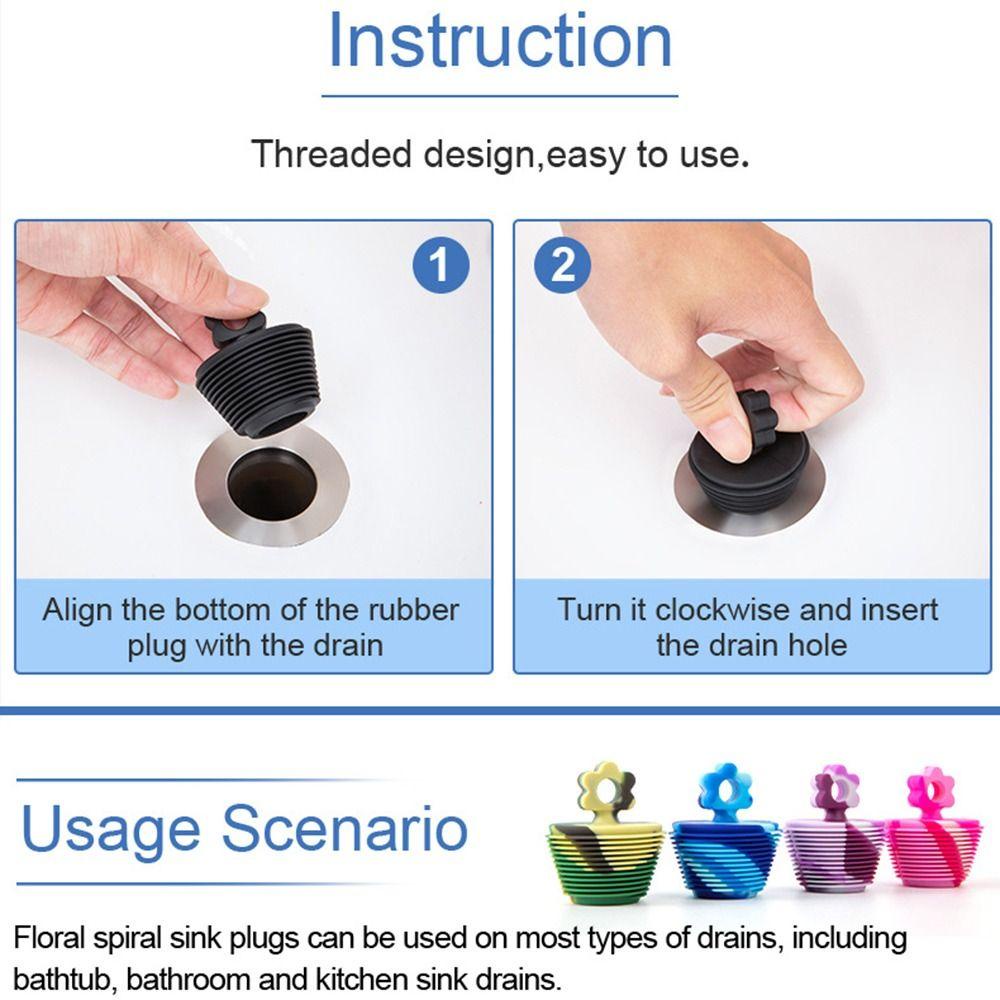 Instruction

Threaded design,easy to use.

1

Align the bottom of the rubber plug with the drain

2

Turn it clockwise and insert the drain hole

Usage Scenario

Floral spiral sink plugs can be used on most types of drains, including bathtub, bathroom and kitchen sink drains.